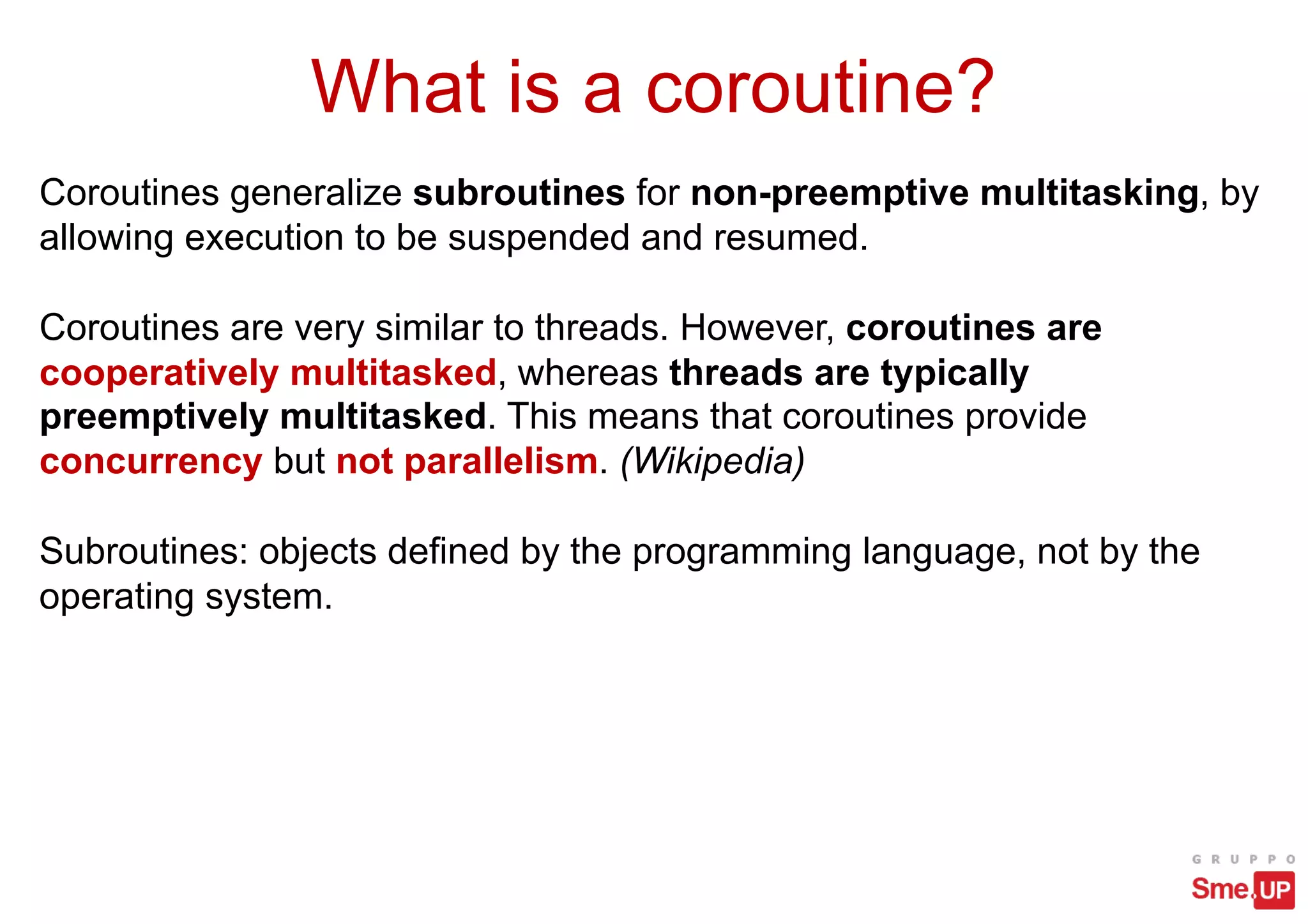 What is a coroutine?

Coroutines generalize subroutines for non-preemptive multitasking, by allowing execution to be suspended and resumed.

Coroutines are very similar to threads. However, coroutines are cooperatively multitasked, whereas threads are typically preemptively multitasked. This means that coroutines provide concurrency but not parallelism. (Wikipedia)

Subroutines: objects defined by the programming language, not by the operating system.

GRUPPO
Sme.UP